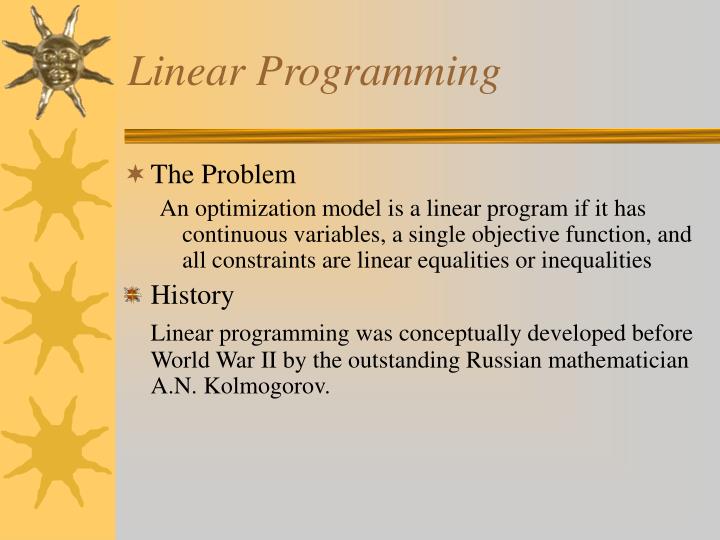 Linear Programming

The Problem

An optimization model is a linear program if it has continuous variables, a single objective function, and all constraints are linear equalities or inequalities

History

Linear programming was conceptually developed before World War II by the outstanding Russian mathematician A.N. Kolmogorov.